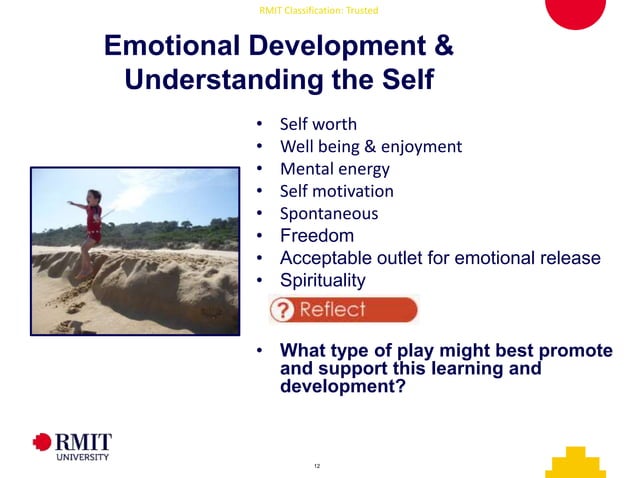 RMIT Classification: Trusted

Emotional Development & Understanding the Self

• Self worth
• Well being & enjoyment
• Mental energy
• Self motivation
• Spontaneous
• Freedom
• Acceptable outlet for emotional release
• Spirituality

? Reflect

• What type of play might best promote and support this learning and development?

RMIT
UNIVERSITY

12